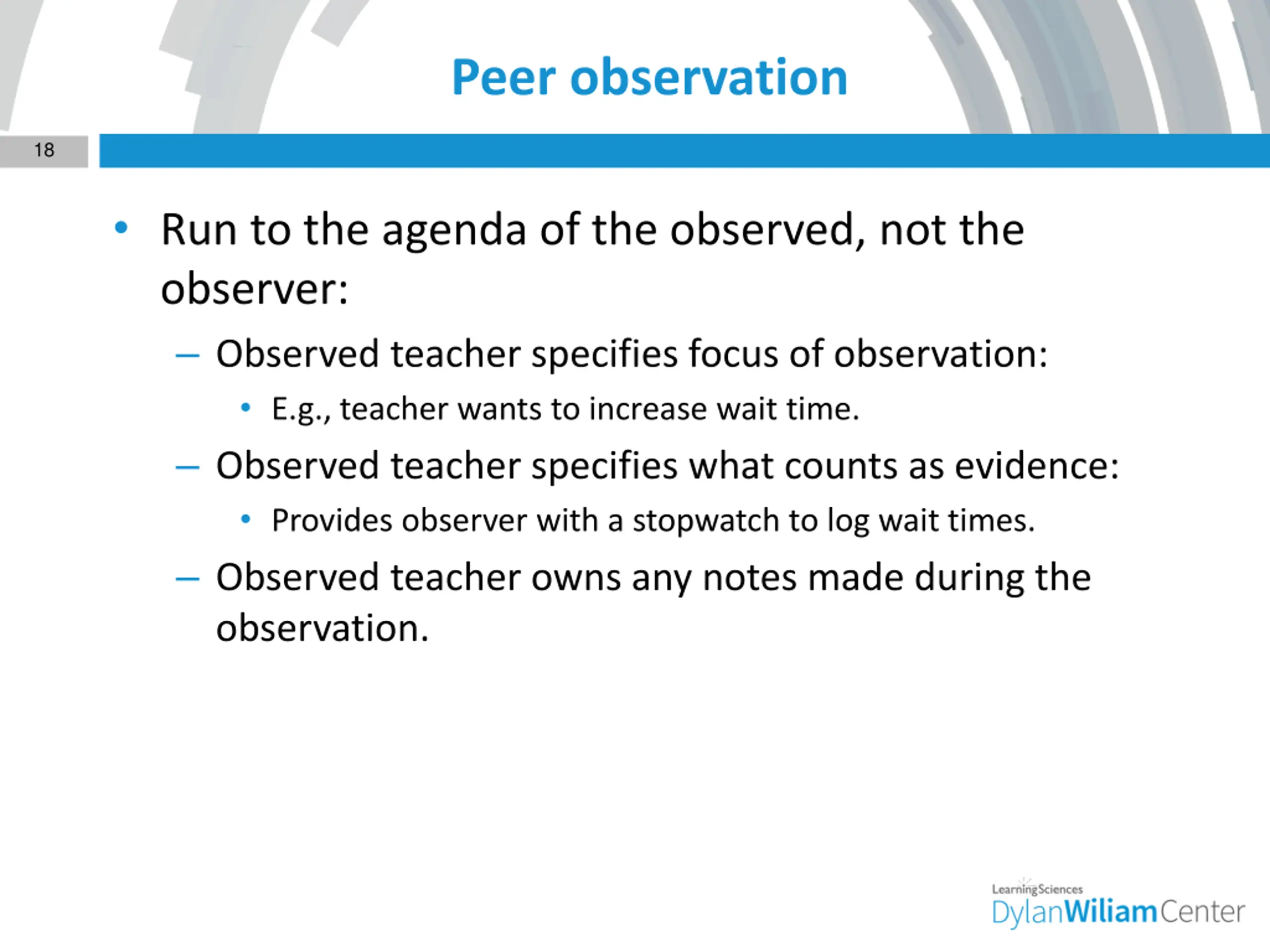 Peer observation

18

• Run to the agenda of the observed, not the observer:
  – Observed teacher specifies focus of observation:
    • E.g., teacher wants to increase wait time.
  – Observed teacher specifies what counts as evidence:
    • Provides observer with a stopwatch to log wait times.
  – Observed teacher owns any notes made during the observation.

LearningSciences
DylanWiliamCenter